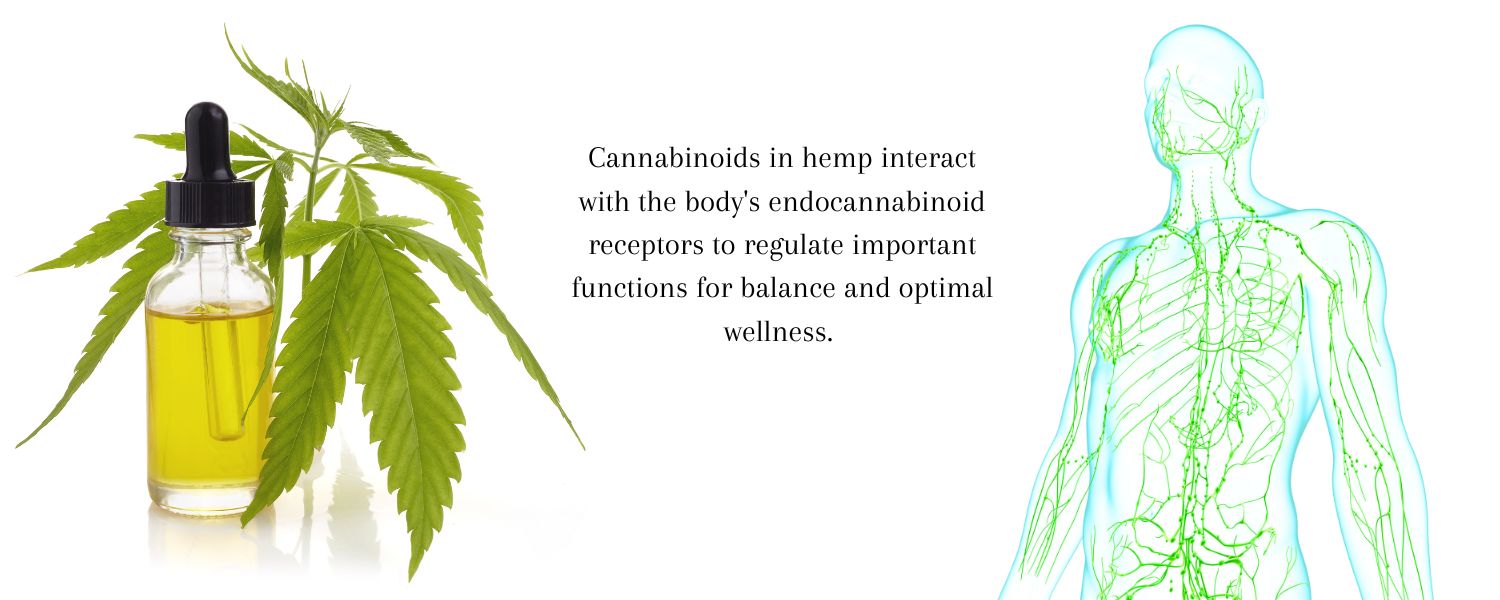 Cannabinoids in hemp interact with the body's endocannabinoid receptors to regulate important functions for balance and optimal wellness.